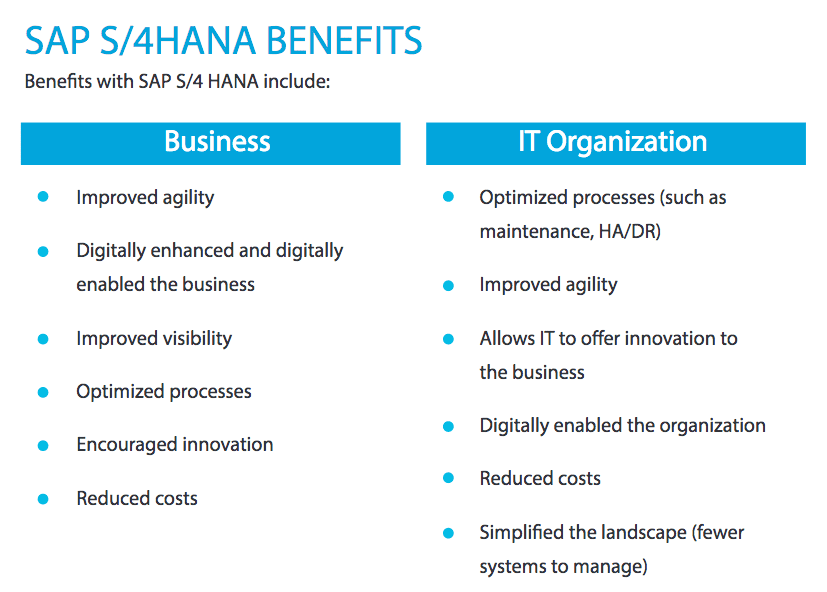 SAP S/4HANA BENEFITS
Benefits with SAP S/4 HANA include:

Business

- Improved agility
- Digitally enhanced and digitally enabled the business
- Improved visibility
- Optimized processes
- Encouraged innovation
- Reduced costs

IT Organization

- Optimized processes (such as maintenance, HA/DR)
- Improved agility
- Allows IT to offer innovation to the business
- Digitally enabled the organization
- Reduced costs
- Simplified the landscape (fewer systems to manage)